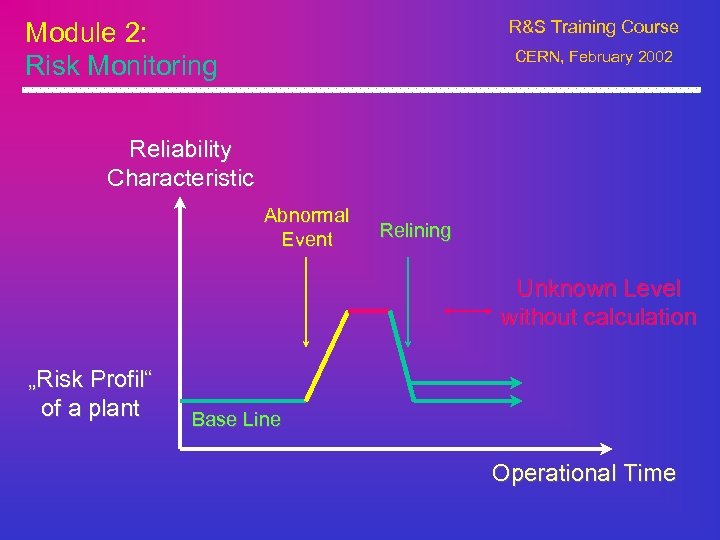 Module 2:
Risk Monitoring

R&S Training Course
CERN, February 2002

Reliability Characteristic

Abnormal Event

Relining

Unknown Level without calculation

„Risk Profil“ of a plant

Base Line

Operational Time